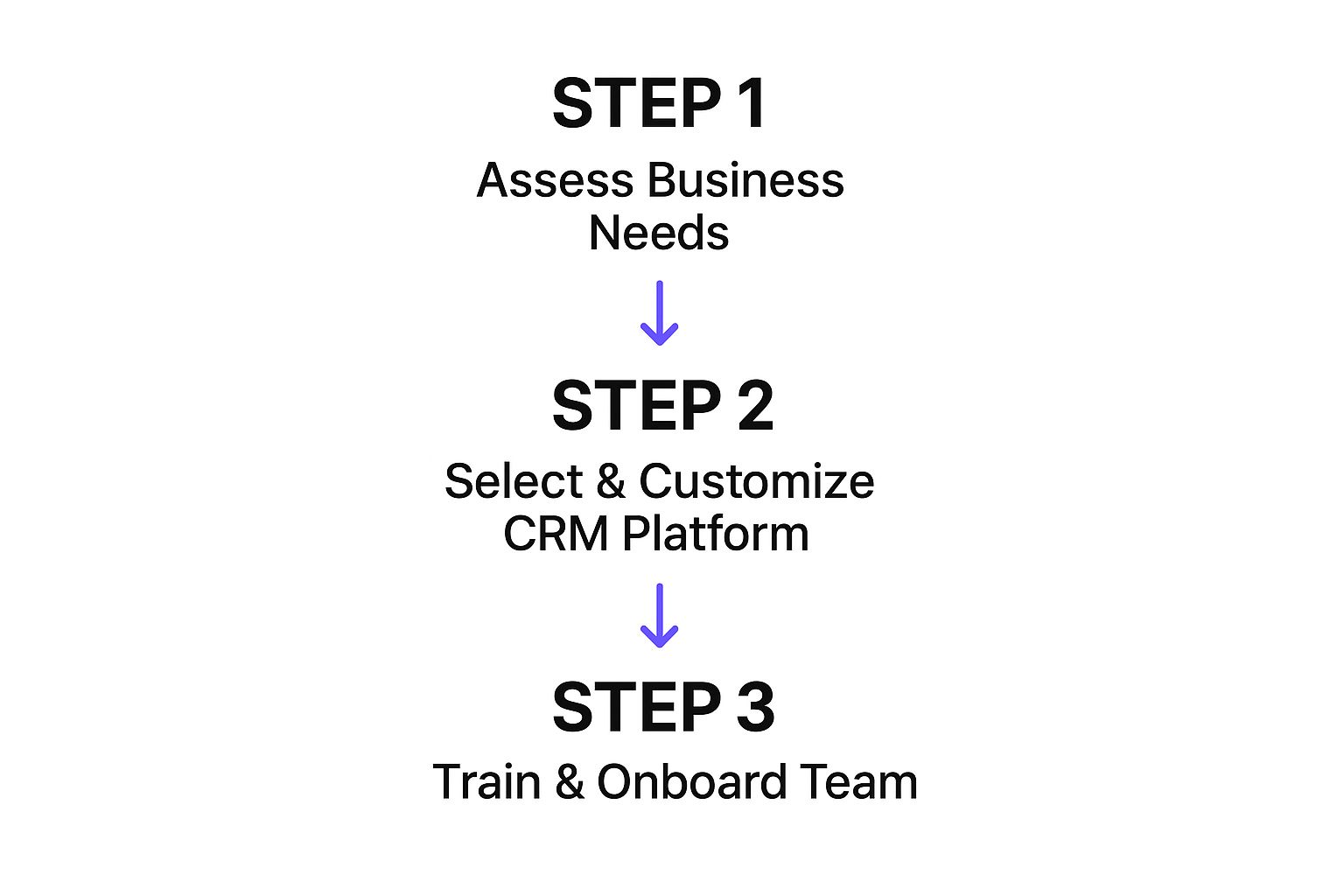 STEP 1

Assess Business Needs

STEP 2

Select & Customize CRM Platform

STEP 3

Train & Onboard Team